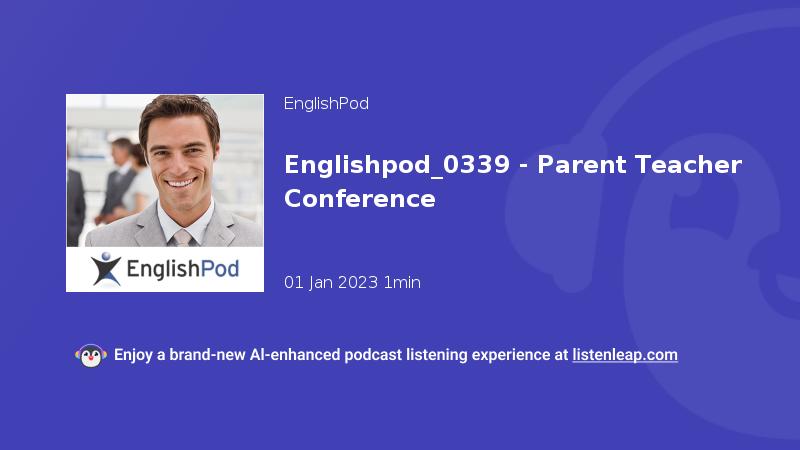 EnglishPod

EnglishPod

Englishpod_0339 - Parent Teacher Conference

01 Jan 2023 1min

Enjoy a brand-new AI-enhanced podcast listening experience at listenleap.com